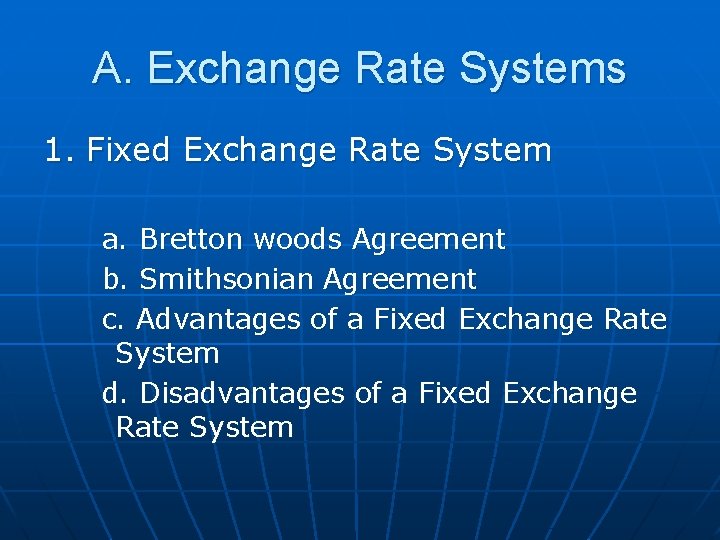 A. Exchange Rate Systems

1. Fixed Exchange Rate System

a. Bretton woods Agreement
b. Smithsonian Agreement
c. Advantages of a Fixed Exchange Rate System
d. Disadvantages of a Fixed Exchange Rate System